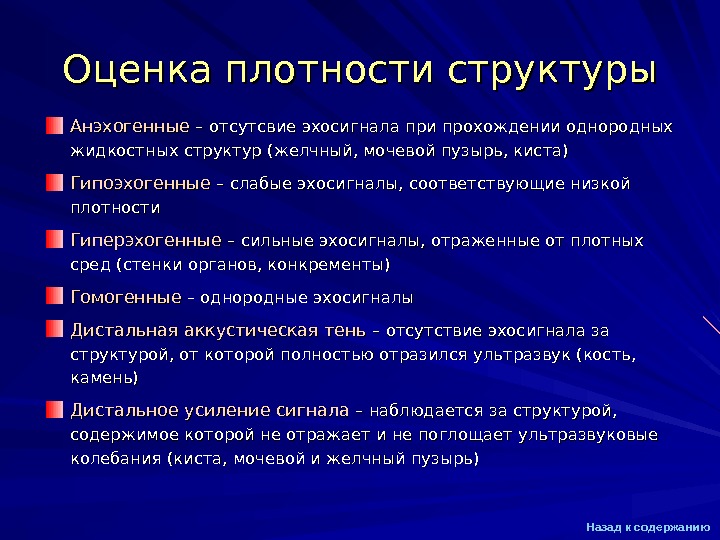 Оценка плотности структуры

Анэхогенные – отсутсвие эхосигнала при прохождении однородных жидкостных структур (желчный, мочевой пузырь, киста)

Гипоэхогенные – слабые эхосигналы, соответствующие низкой плотности

Гиперэхогенные – сильные эхосигналы, отраженные от плотных сред (стенки органов, конкременты)

Гомогенные – однородные эхосигналы

Дистальная аккустическая тень – отсутствие эхосигнала за структурой, от которой полностью отразился ультразвук (кость, камень)

Дистальное усиление сигнала – наблюдается за структурой, содержимое которой не отражает и не поглощает ультразвуковые колебания (киста, мочевой и желчный пузырь)

Назад к содержанию